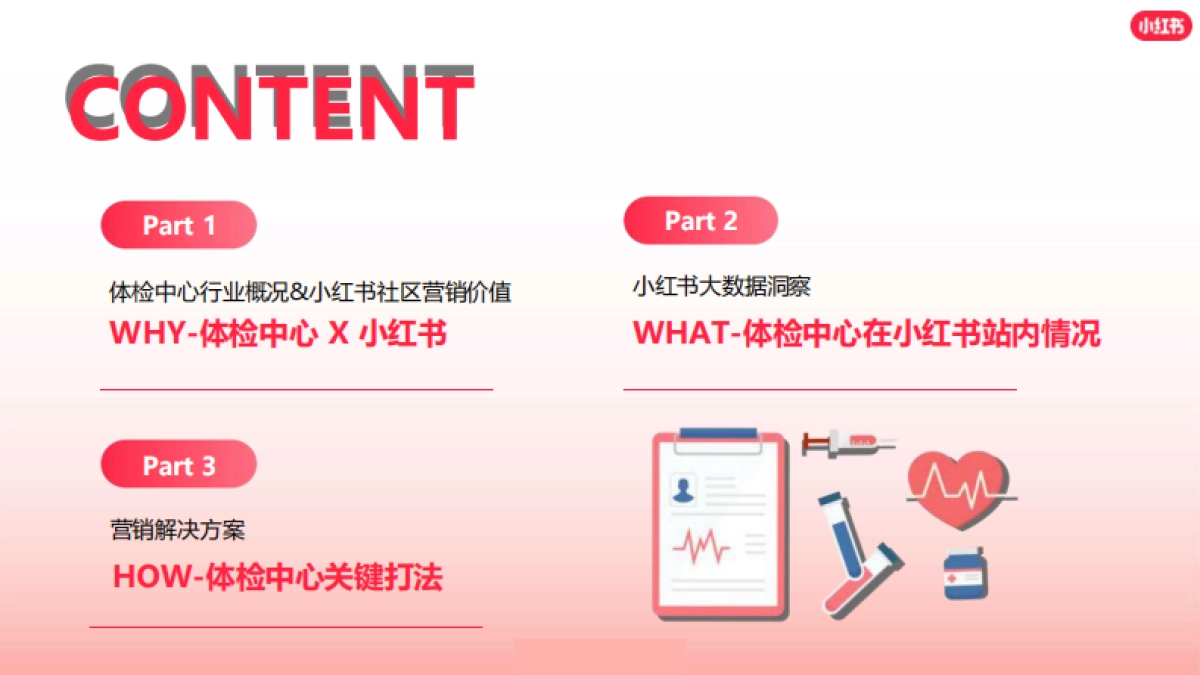 小红书

CONTENT

Part 1

体检中心行业概况&小红书社区营销价值

WHY-体检中心 X 小红书

Part 2

小红书大数据洞察

WHAT-体检中心在小红书站内情况

Part 3

营销解决方案

HOW-体检中心关键打法